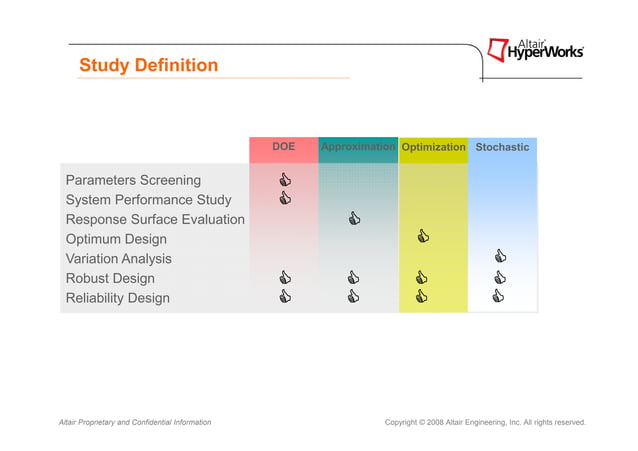 Altair HyperWorks

Study Definition

| | DOE | Approximation | Optimization | Stochastic |
|---|---|---|---|---|
| Parameters Screening | 👍 | | | |
| System Performance Study | 👍 | | | |
| Response Surface Evaluation | | 👍 | | |
| Optimum Design | | | 👍 | |
| Variation Analysis | | | | 👍 |
| Robust Design | 👍 | 👍 | 👍 | 👍 |
| Reliability Design | 👍 | 👍 | 👍 | 👍 |

Altair Proprietary and Confidential Information

Copyright © 2008 Altair Engineering, Inc. All rights reserved.